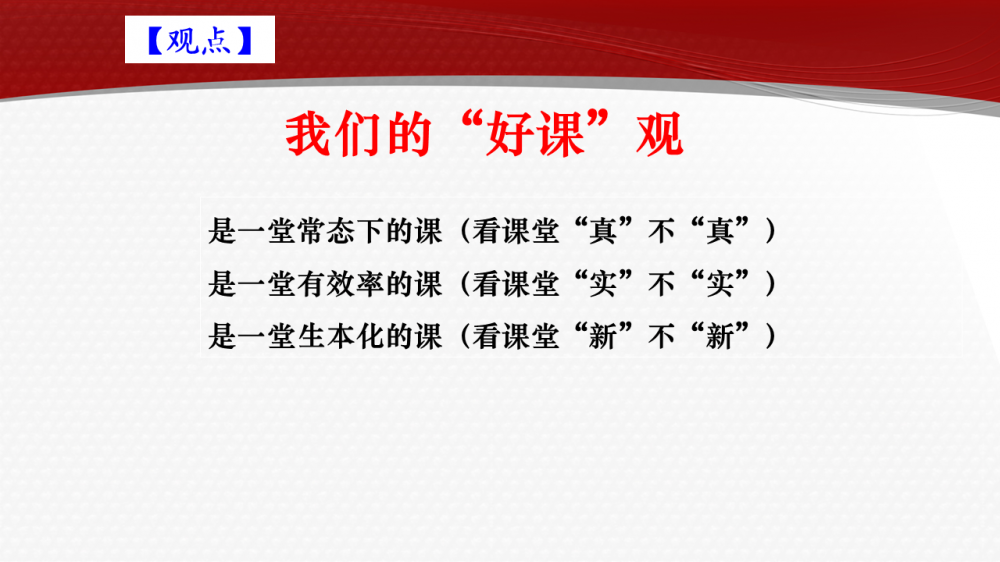 【观点】

我们的“好课”观

是一堂常态下的课（看课堂“真”不“真”）
是一堂有效率的课（看课堂“实”不“实”）
是一堂生本化的课（看课堂“新”不“新”）